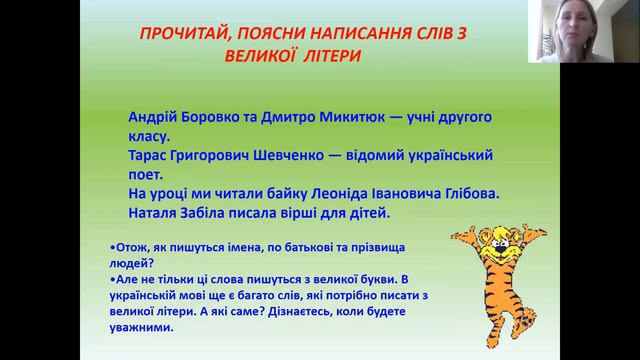 ПРОЧИТАЙ, ПОЯСНИ НАПИСАННЯ СЛІВ З ВЕЛИКОЇ ЛІТЕРИ

Андрій Боровко та Дмитро Микитюк — учні другого класу.
Тарас Григорович Шевченко — відомий український поет.
На уроці ми читали байку Леоніда Івановича Глібова.
Наталя Забіла писала вірші для дітей.

•Отож, як пишуться імена, по батькові та прізвища людей?
•Але не тільки ці слова пишуться з великої букви. В українській мові ще є багато слів, які потрібно писати з великої літери. А які саме? Дізнаєтесь, коли будете уважними.